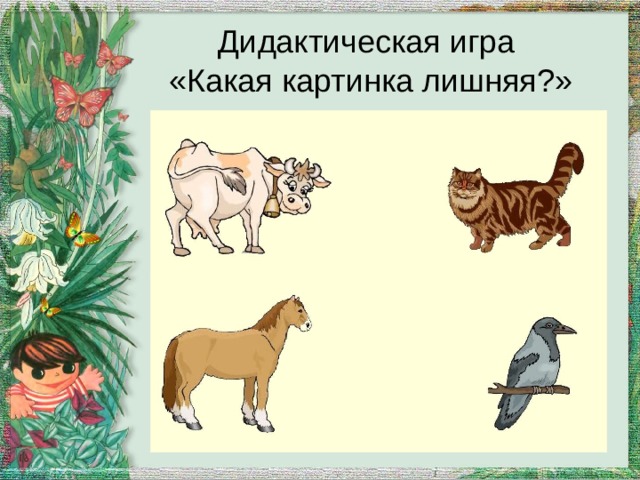 Дидактическая игра
«Какая картинка лишняя?»